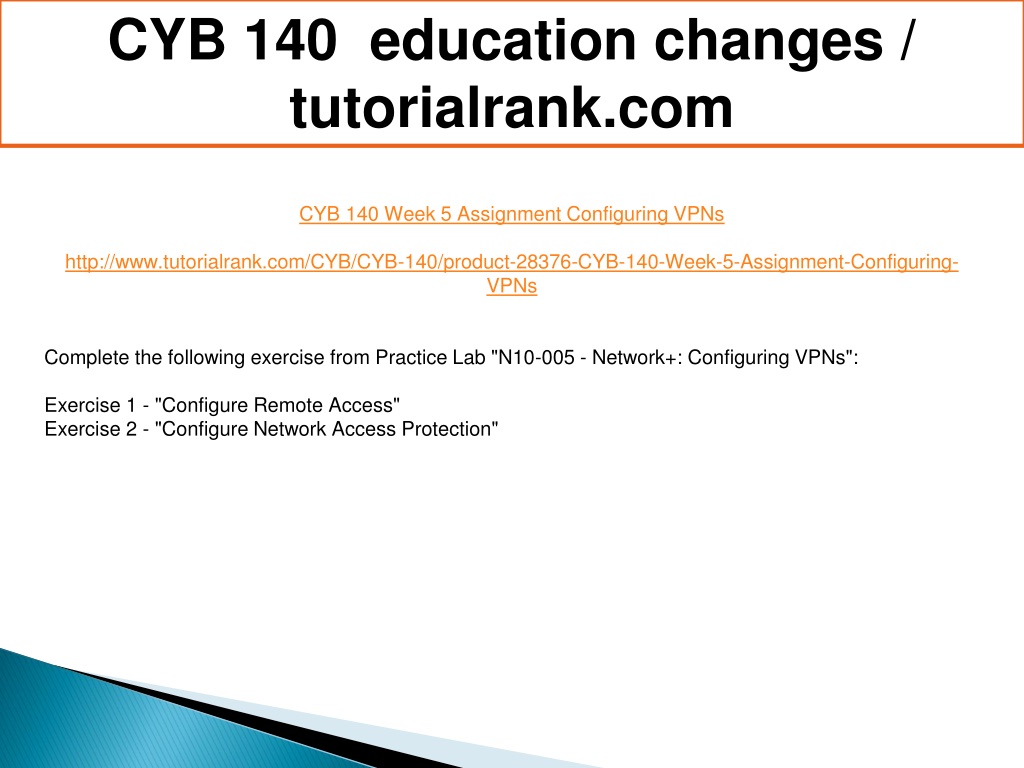 CYB 140 education changes / tutorialrank.com

CYB 140 Week 5 Assignment Configuring VPNs

http://www.tutorialrank.com/CYB/CYB-140/product-28376-CYB-140-Week-5-Assignment-Configuring-VPNs

Complete the following exercise from Practice Lab "N10-005 - Network+: Configuring VPNs":

Exercise 1 - "Configure Remote Access"
Exercise 2 - "Configure Network Access Protection"